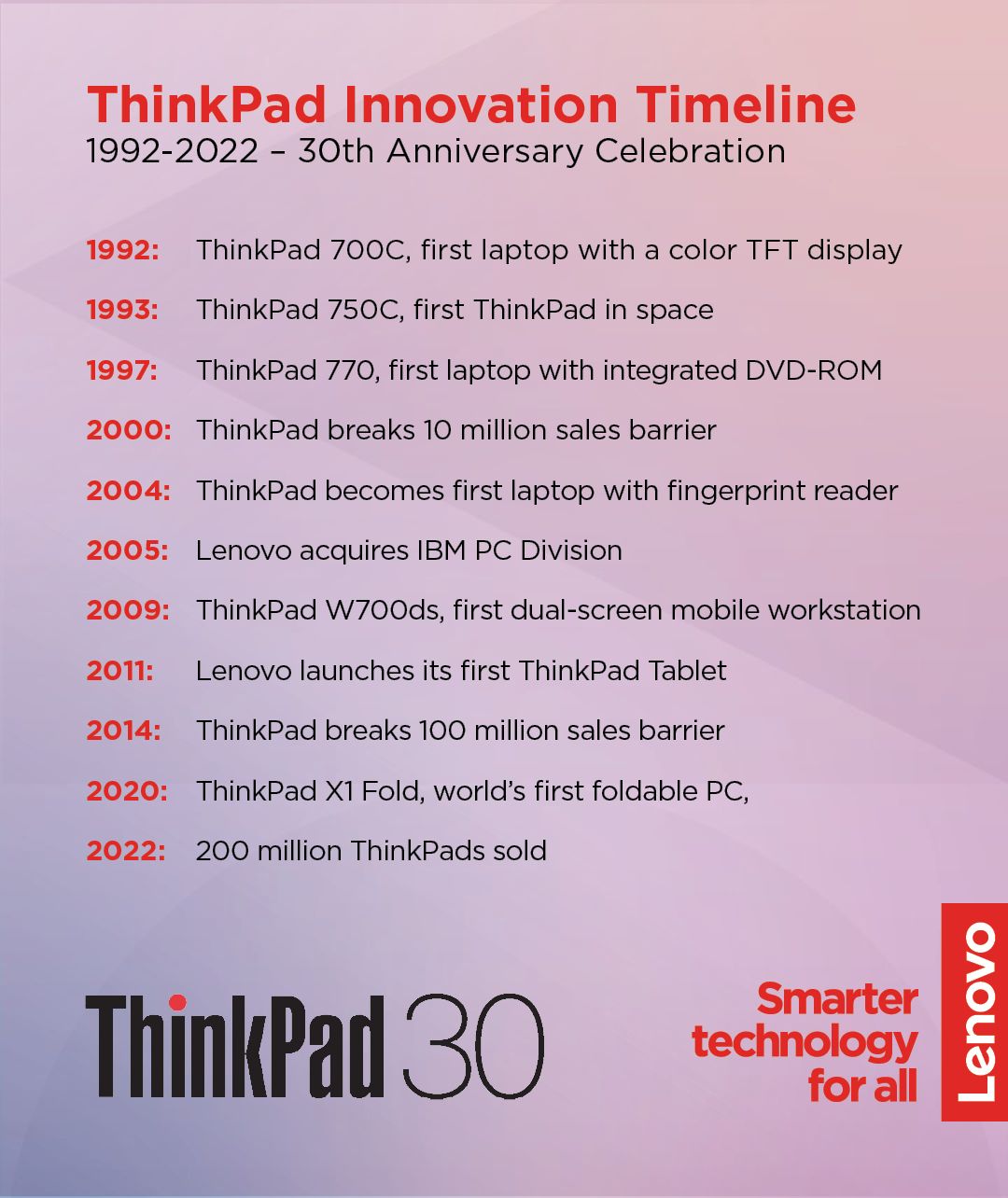 ThinkPad Innovation Timeline
1992-2022 – 30th Anniversary Celebration

1992: ThinkPad 700C, first laptop with a color TFT display

1993: ThinkPad 750C, first ThinkPad in space

1997: ThinkPad 770, first laptop with integrated DVD-ROM

2000: ThinkPad breaks 10 million sales barrier

2004: ThinkPad becomes first laptop with fingerprint reader

2005: Lenovo acquires IBM PC Division

2009: ThinkPad W700ds, first dual-screen mobile workstation

2011: Lenovo launches its first ThinkPad Tablet

2014: ThinkPad breaks 100 million sales barrier

2020: ThinkPad X1 Fold, world's first foldable PC,

2022: 200 million ThinkPads sold

ThinkPad 30

Smarter technology for all

Lenovo